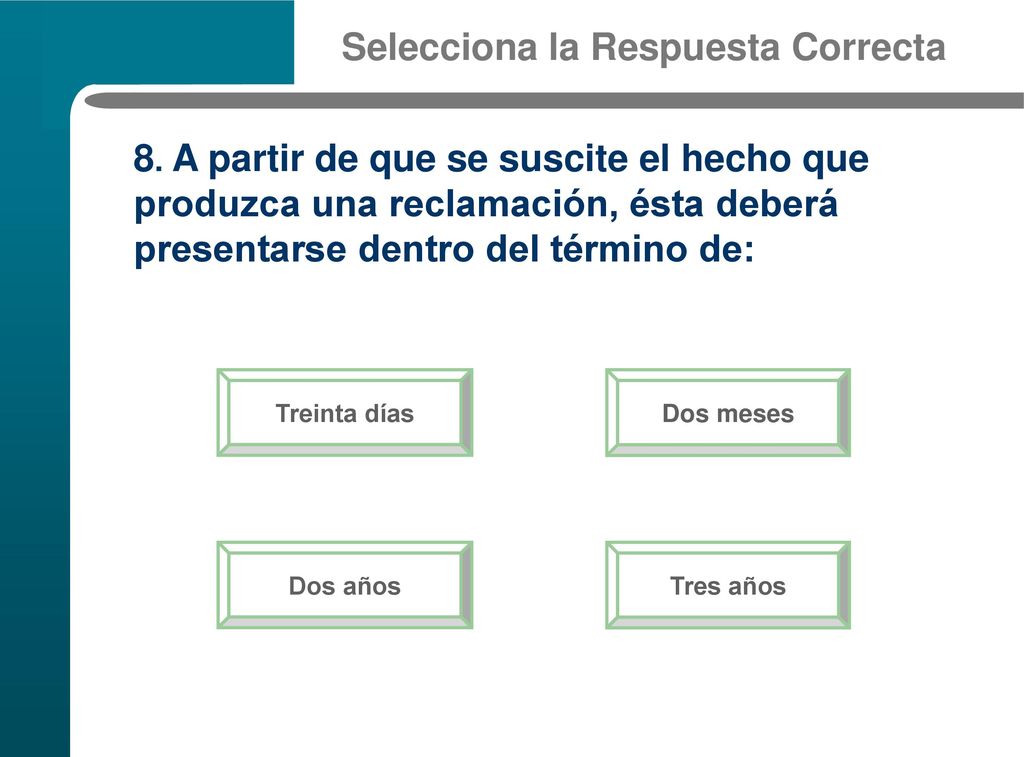 Selecciona la Respuesta Correcta

8. A partir de que se suscite el hecho que produzca una reclamación, ésta deberá presentarse dentro del término de:

Treinta días

Dos meses

Dos años

Tres años